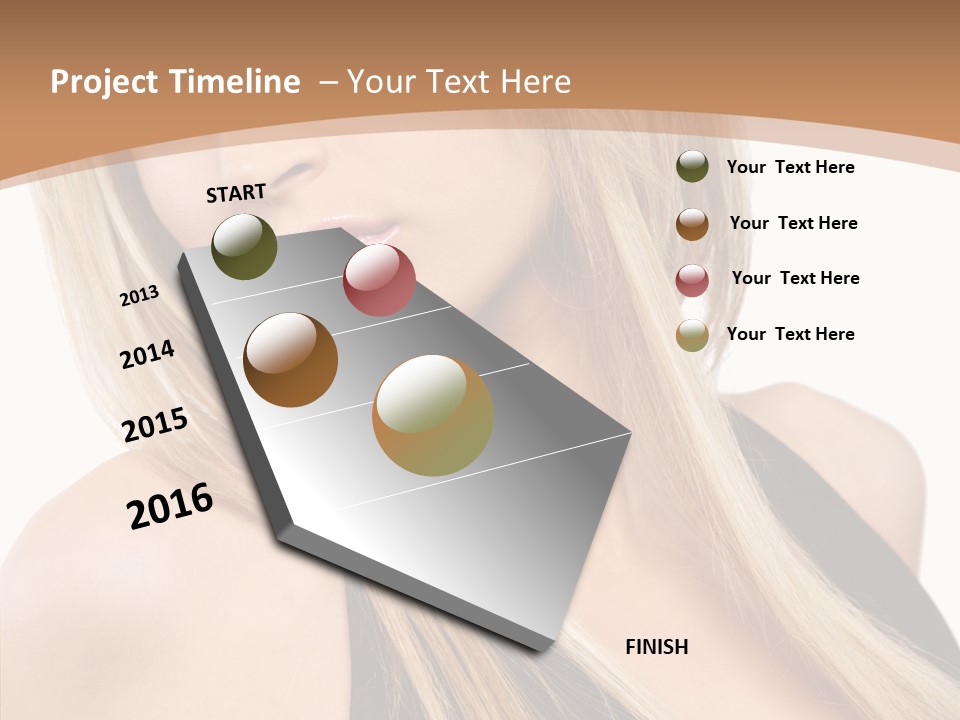 Project Timeline – Your Text Here

START

2013

2014

2015

2016

FINISH

Your Text Here

Your Text Here

Your Text Here

Your Text Here